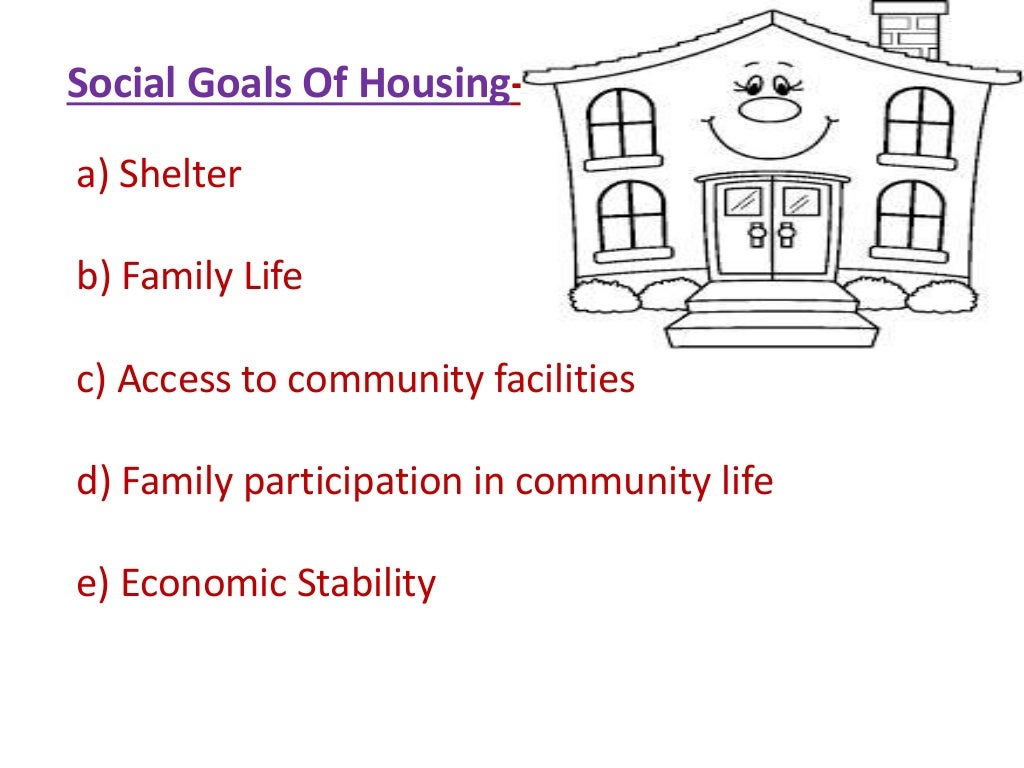 Social Goals Of Housing-

a) Shelter

b) Family Life

c) Access to community facilities

d) Family participation in community life

e) Economic Stability